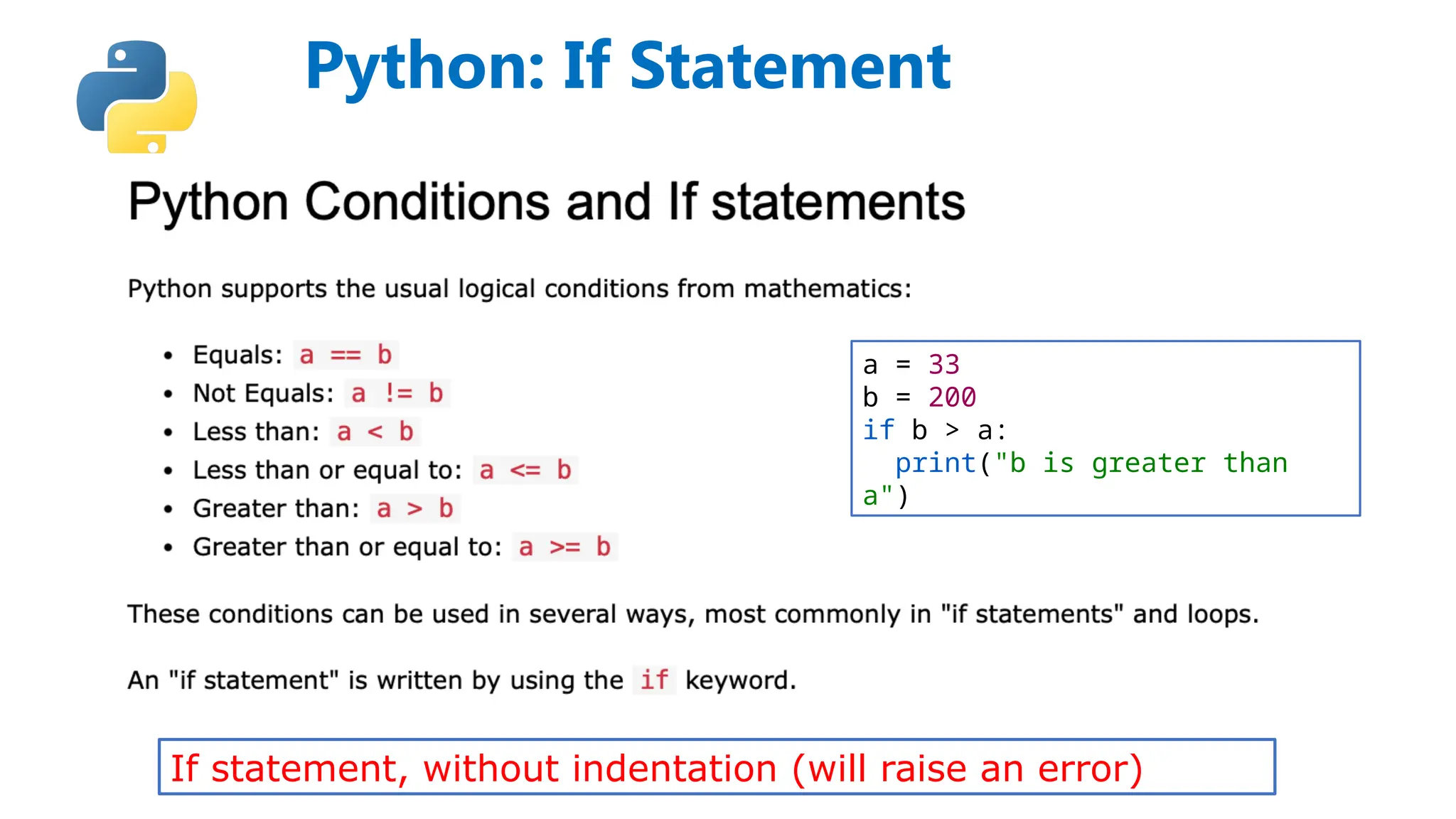 Python: If Statement

Python Conditions and If statements

Python supports the usual logical conditions from mathematics:

- Equals: a == b
- Not Equals: a != b
- Less than: a < b
- Less than or equal to: a <= b
- Greater than: a > b
- Greater than or equal to: a >= b

a = 33
b = 200
if b > a:
  print("b is greater than a")

These conditions can be used in several ways, most commonly in "if statements" and loops.

An "if statement" is written by using the if keyword.

If statement, without indentation (will raise an error)